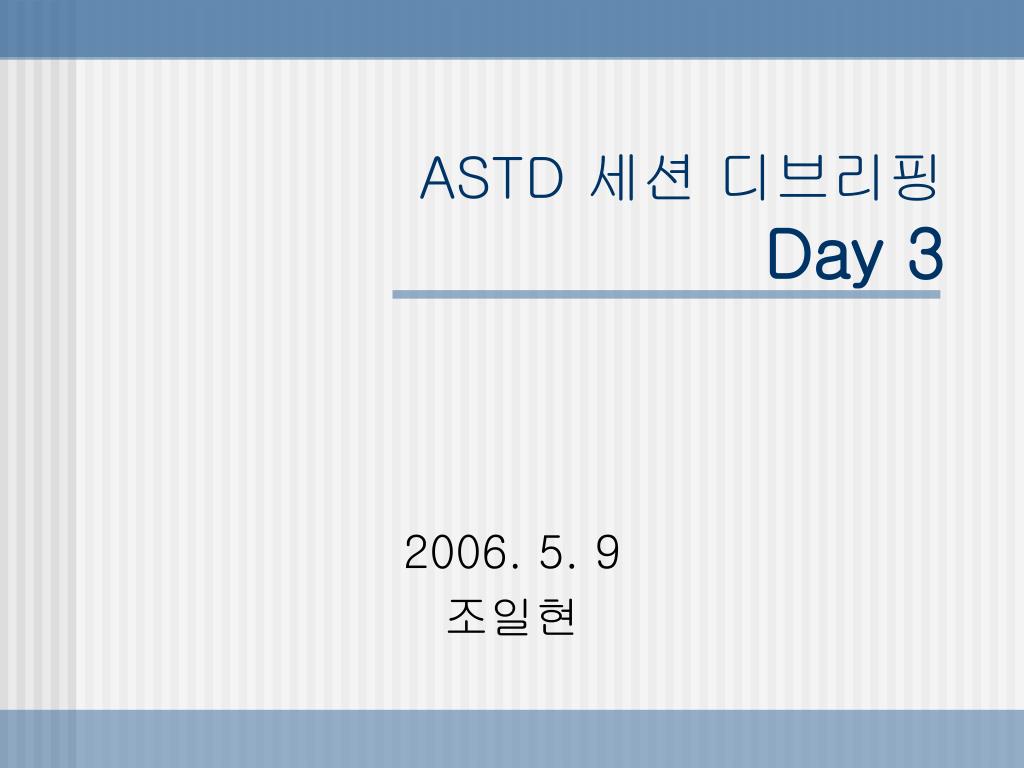 ASTD 세션 디브리핑
Day 3

2006. 5. 9
조일현